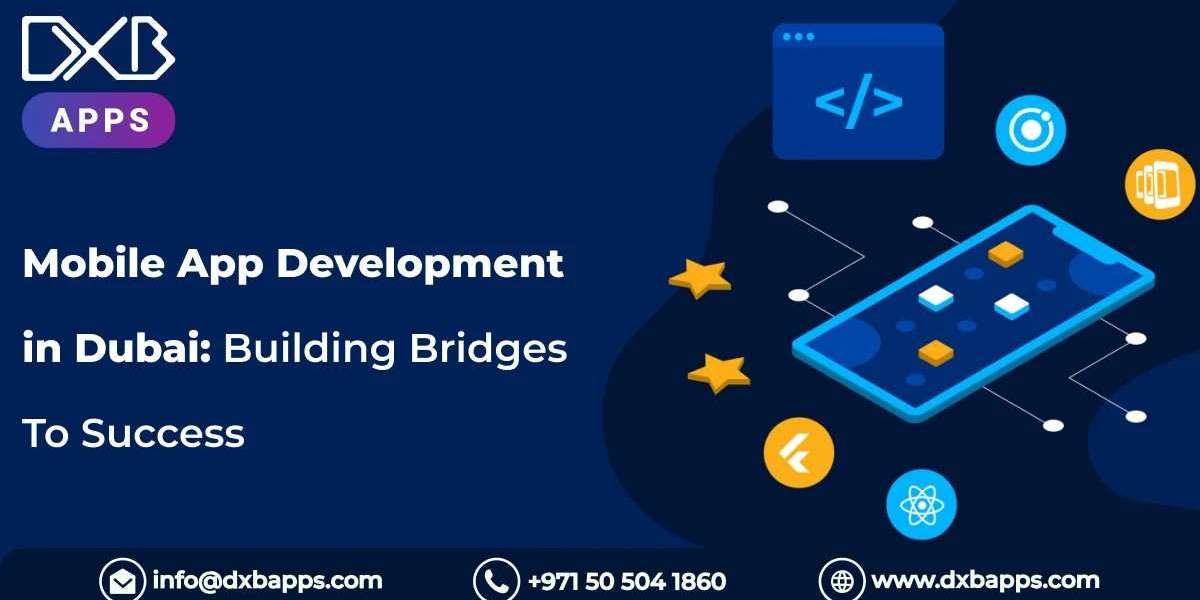 DXB
APPS

Mobile App Development in Dubai: Building Bridges To Success

</>

info@dxbapps.com
+971 50 504 1860
www.dxbapps.com